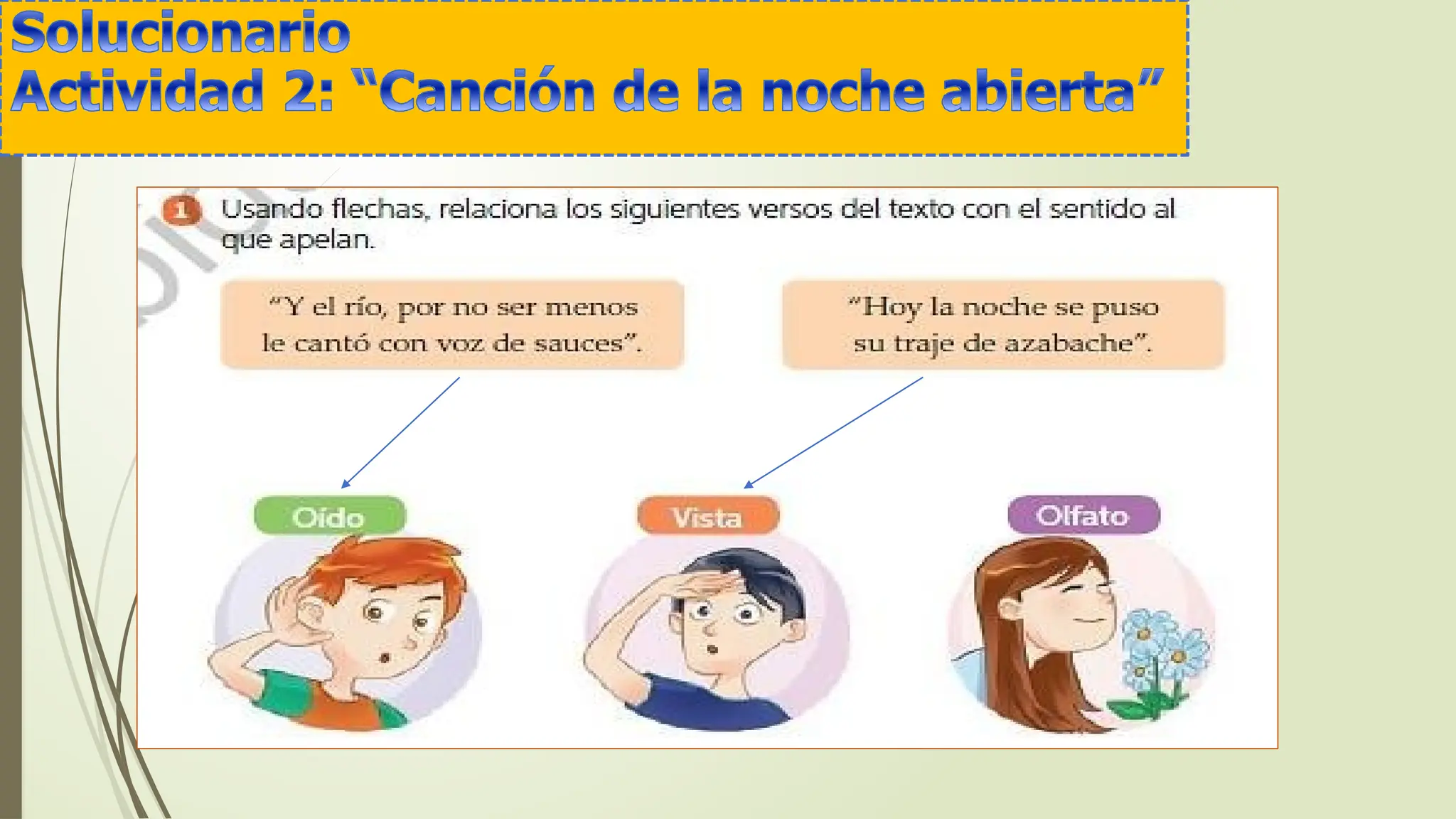 Solucionario
Actividad 2: “Canción de la noche abierta”

1 Usando flechas, relaciona los siguientes versos del texto con el sentido al que apelan.

“Y el río, por no ser menos le cantó con voz de sauces”.

“Hoy la noche se puso su traje de azabache”.

Oído

Vista

Olfato